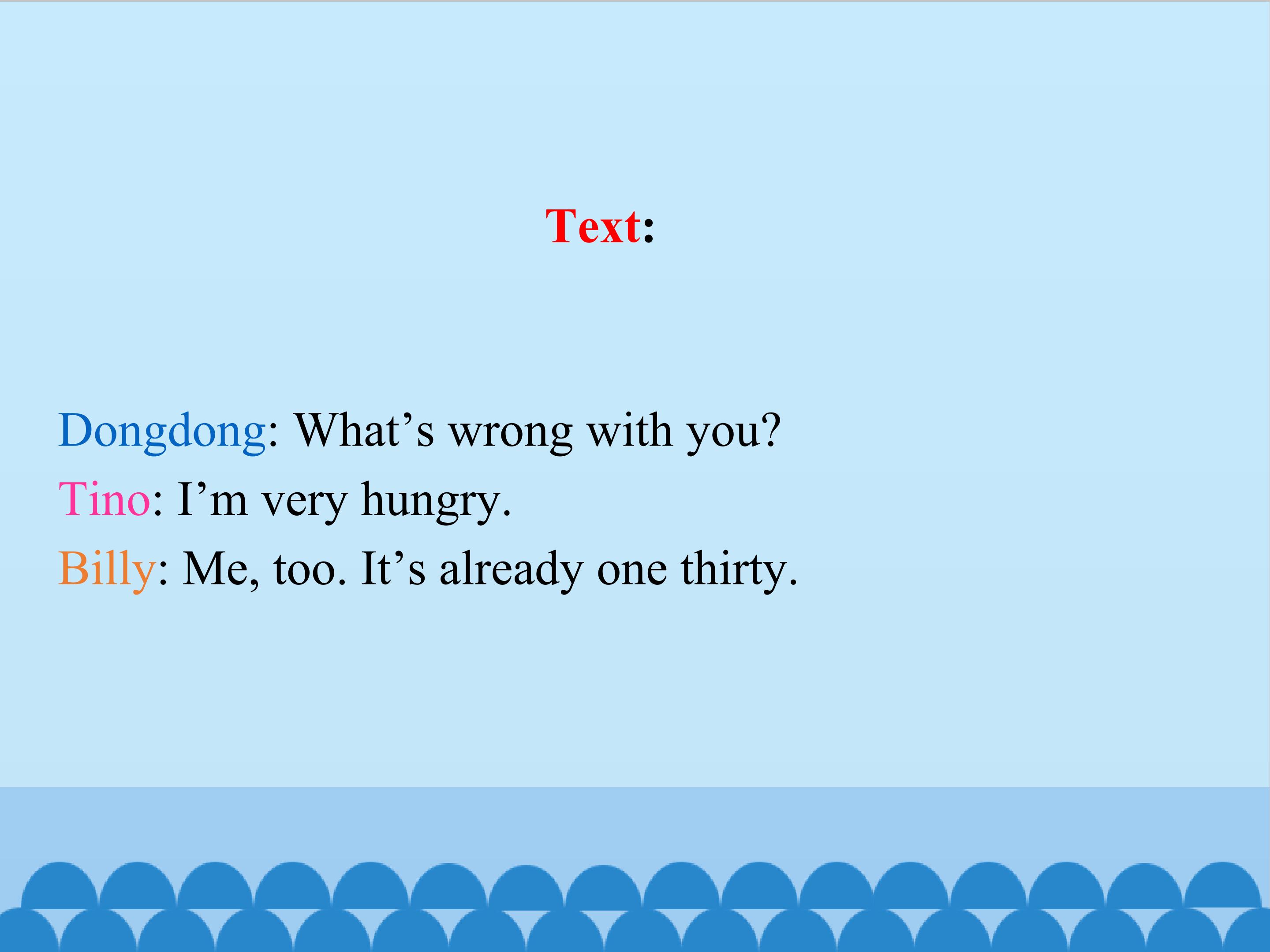 Text:

Dongdong: What's wrong with you?
Tino: I'm very hungry.
Billy: Me, too. It's already one thirty.